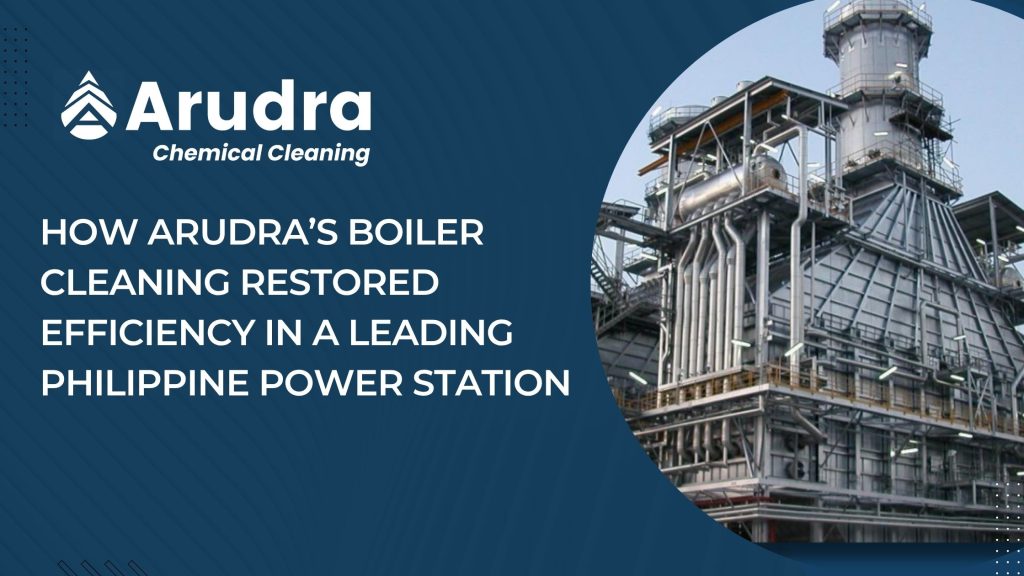 Arudra
Chemical Cleaning

HOW ARUDRA'S BOILER CLEANING RESTORED EFFICIENCY IN A LEADING PHILIPPINE POWER STATION